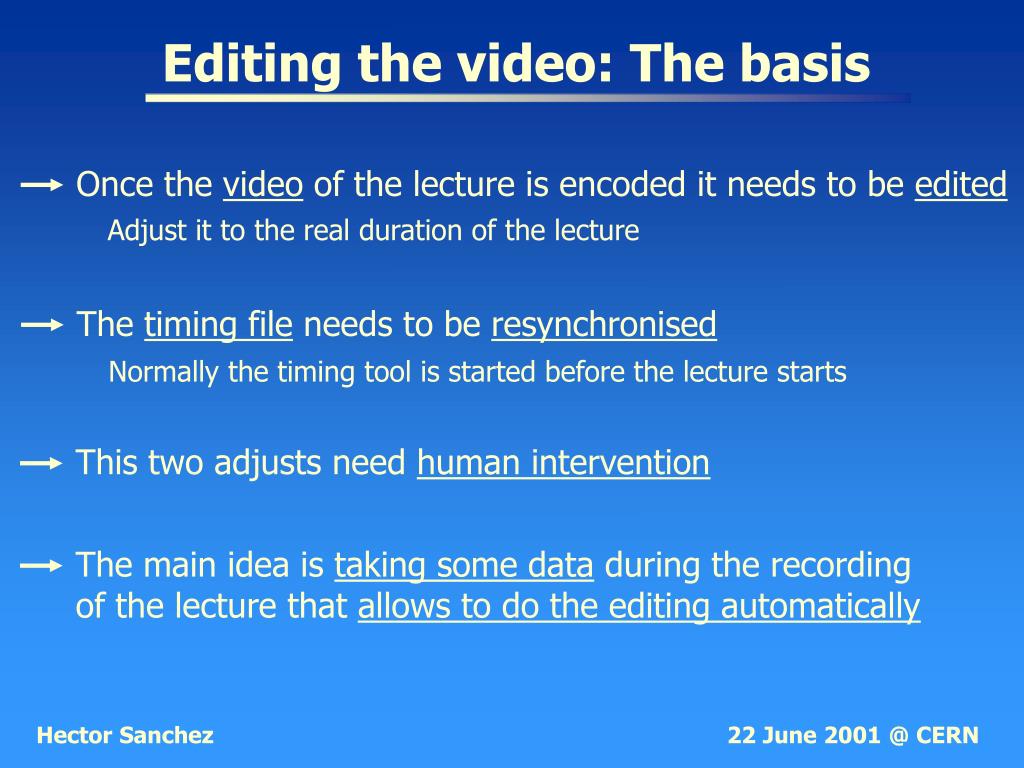 Editing the video: The basis

Once the video of the lecture is encoded it needs to be edited

Adjust it to the real duration of the lecture

The timing file needs to be resynchronised

Normally the timing tool is started before the lecture starts

This two adjusts need human intervention

The main idea is taking some data during the recording of the lecture that allows to do the editing automatically

Hector Sanchez

22 June 2001 @ CERN